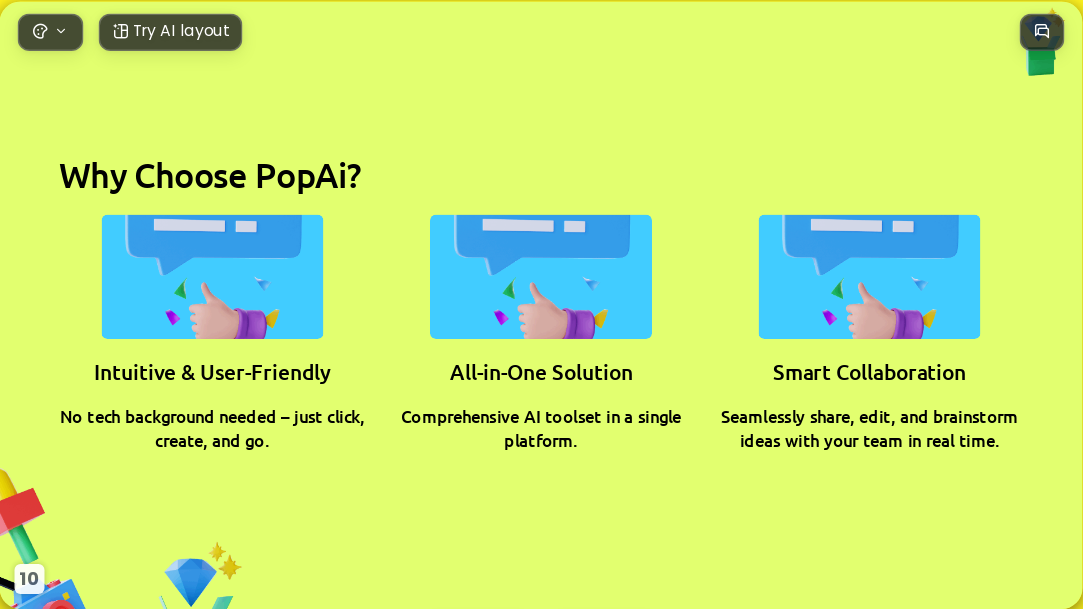 Try AI layout

Why Choose PopAi?

Intuitive & User-Friendly

No tech background needed – just click, create, and go.

All-in-One Solution

Comprehensive AI toolset in a single platform.

Smart Collaboration

Seamlessly share, edit, and brainstorm ideas with your team in real time.

10